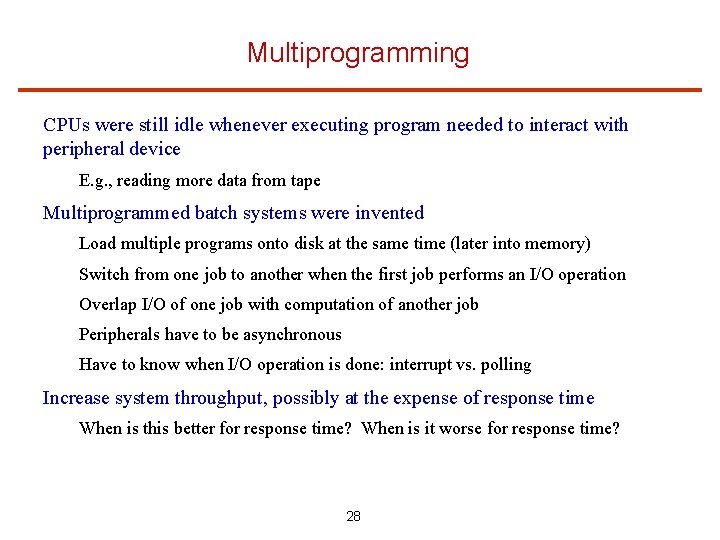 Multiprogramming

CPUs were still idle whenever executing program needed to interact with peripheral device

E.g., reading more data from tape

Multiprogrammed batch systems were invented

Load multiple programs onto disk at the same time (later into memory)

Switch from one job to another when the first job performs an I/O operation

Overlap I/O of one job with computation of another job

Peripherals have to be asynchronous

Have to know when I/O operation is done: interrupt vs. polling

Increase system throughput, possibly at the expense of response time

When is this better for response time? When is it worse for response time?

28